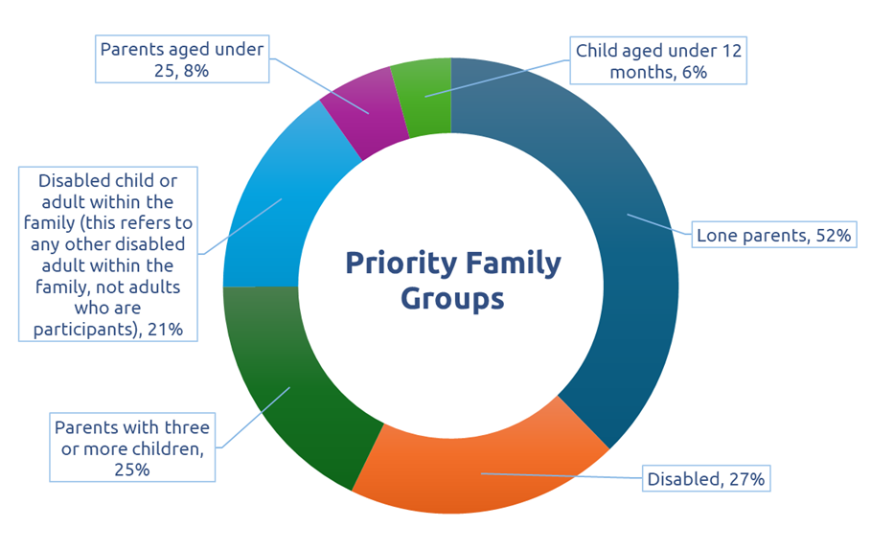 Parents aged under 25, 8%

Child aged under 12 months, 6%

Disabled child or adult within the family (this refers to any other disabled adult within the family, not adults who are participants), 21%

Priority Family Groups

Lone parents, 52%

Parents with three or more children, 25%

Disabled, 27%